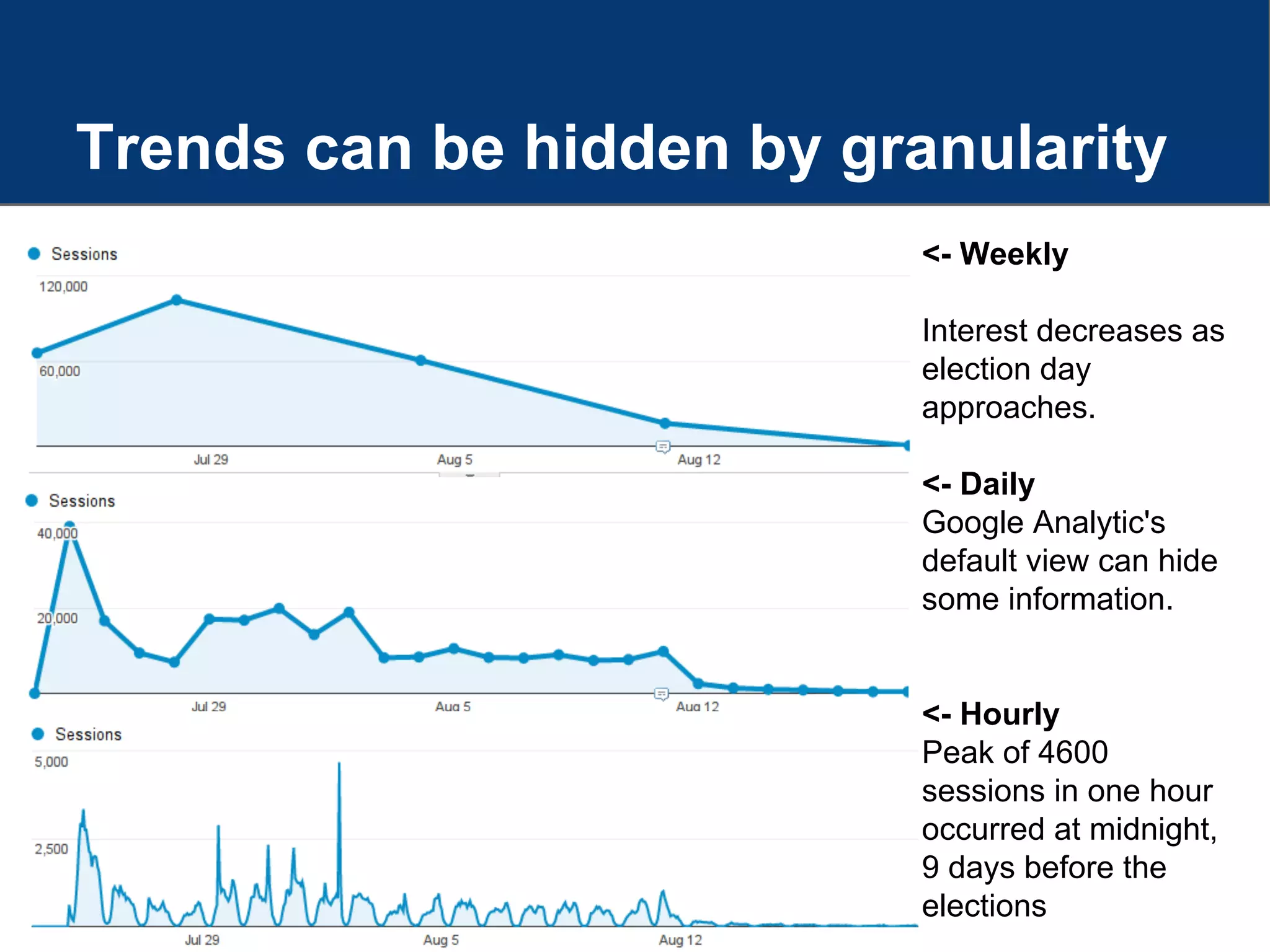 Trends can be hidden by granularity

Sessions

120,000

60,000

Jul 29
Aug 5
Aug 12

Sessions

40,000

20,000

Jul 29
Aug 5
Aug 12

Sessions

5,000

2,500

Jul 29
Aug 5
Aug 12

<- Weekly

Interest decreases as election day approaches.

<- Daily
Google Analytic's default view can hide some information.

<- Hourly
Peak of 4600 sessions in one hour occurred at midnight, 9 days before the elections